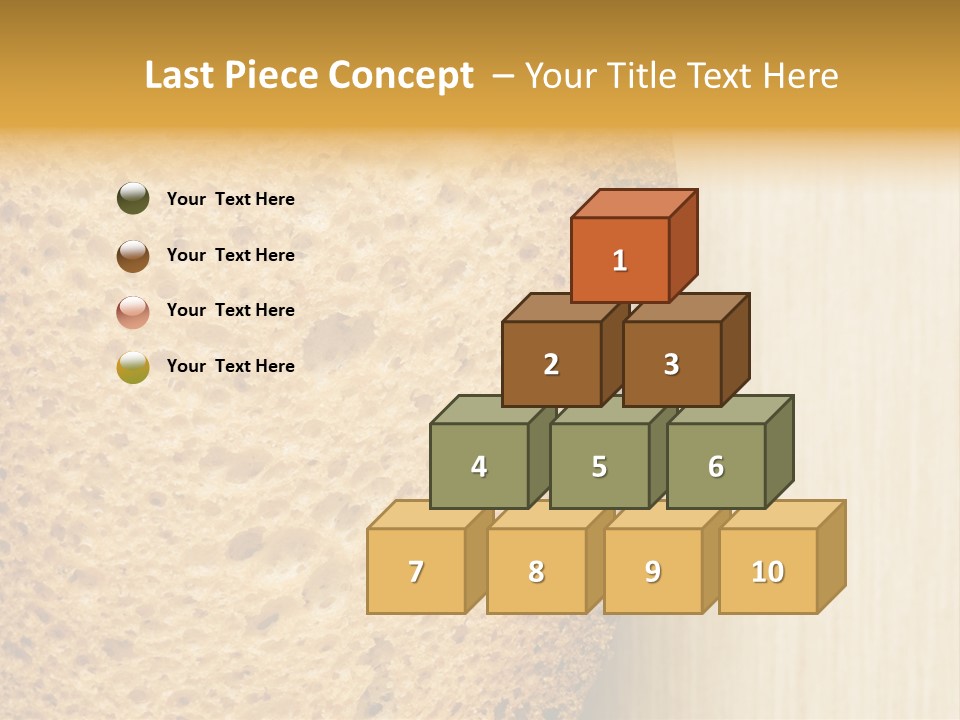 Last Piece Concept – Your Title Text Here

Your Text Here

Your Text Here

Your Text Here

Your Text Here

1

2

3

4

5

6

7

8

9

10